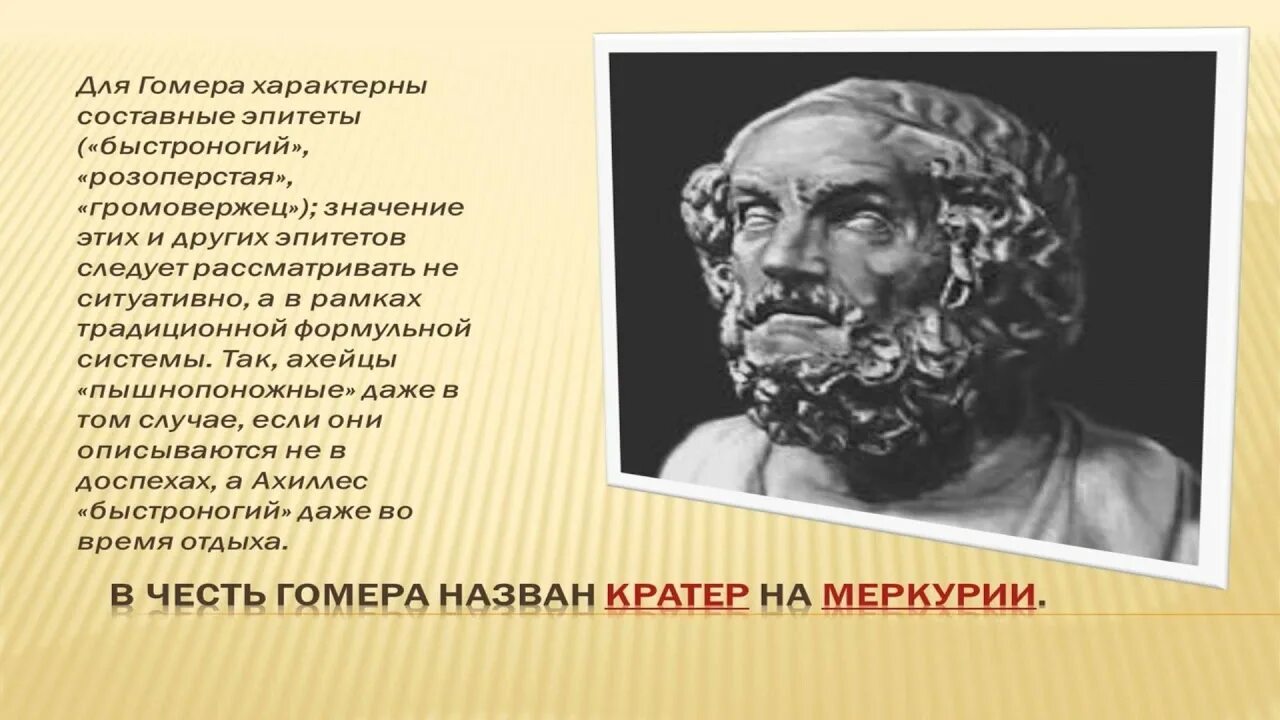 Для Гомера характерны составные эпитеты («быстроногий», «розоперстая», «громовержец»); значение этих и других эпитетов следует рассматривать не ситуативно, а в рамках традиционной формульной системы. Так, ахейцы «пышнопоножные» даже в том случае, если они описываются не в доспехах, а Ахиллес «быстроногий» даже во время отдыха.

В ЧЕСТЬ ГОМЕРА НАЗВАН КРАТЕР НА МЕРКУРИИ.